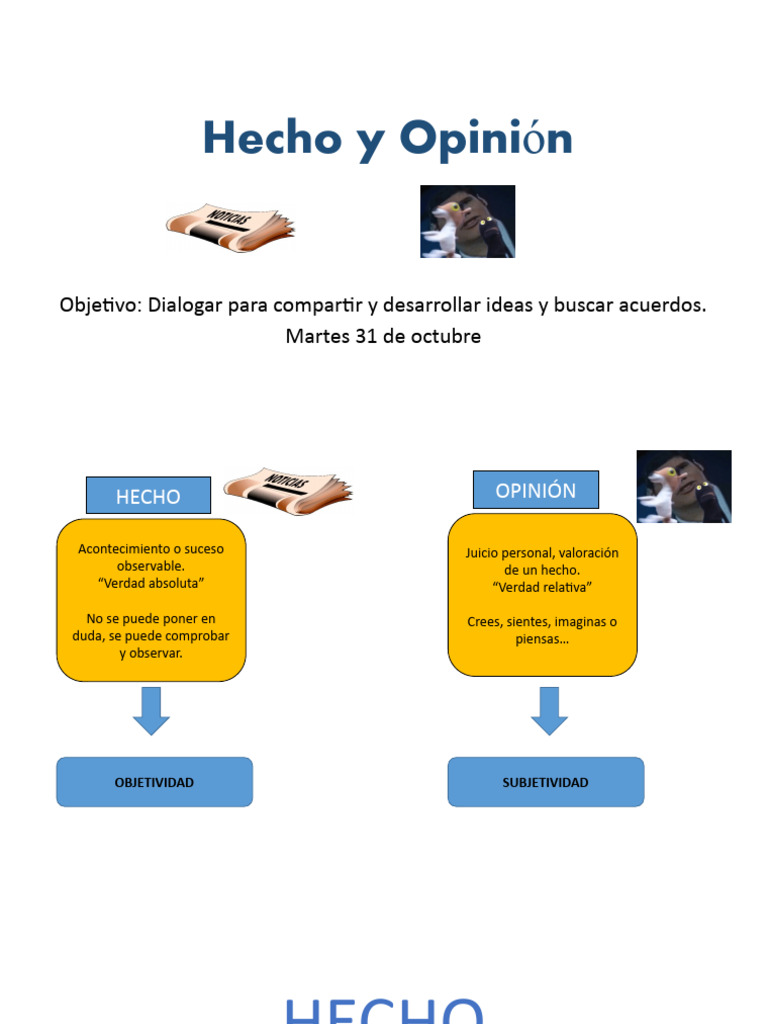 Hecho y Opinión

NOTICIAS

Objetivo: Dialogar para compartir y desarrollar ideas y buscar acuerdos.
Martes 31 de octubre

HECHO

NOTICIAS

Acontecimiento o suceso observable.
"Verdad absoluta"

No se puede poner en duda, se puede comprobar y observar.

OBJETIVIDAD

OPINIÓN

Juicio personal, valoración de un hecho.
"Verdad relativa"

Crees, sientes, imaginas o piensas...

SUBJETIVIDAD

HECHO